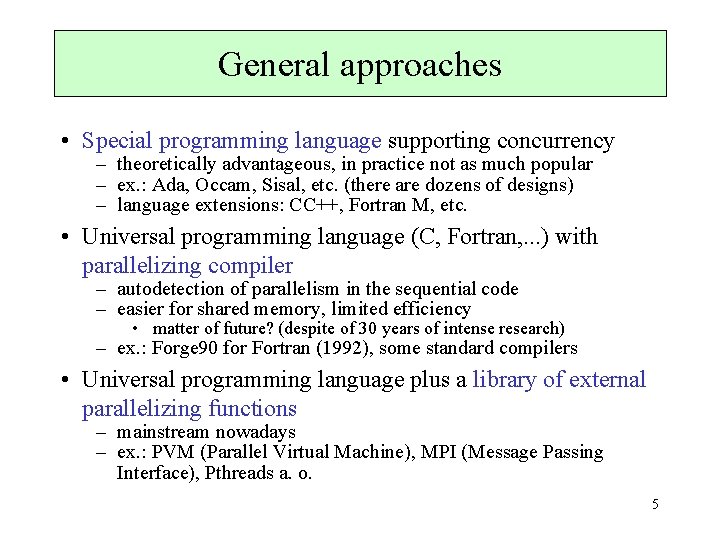 General approaches

• Special programming language supporting concurrency
– theoretically advantageous, in practice not as much popular
– ex.: Ada, Occam, Sisal, etc. (there are dozens of designs)
– language extensions: CC++, Fortran M, etc.

• Universal programming language (C, Fortran,...) with parallelizing compiler
– autodetection of parallelism in the sequential code
– easier for shared memory, limited efficiency
• matter of future? (despite of 30 years of intense research)
– ex.: Forge90 for Fortran (1992), some standard compilers

• Universal programming language plus a library of external parallelizing functions
– mainstream nowadays
– ex.: PVM (Parallel Virtual Machine), MPI (Message Passing Interface), Pthreads a. o.

5